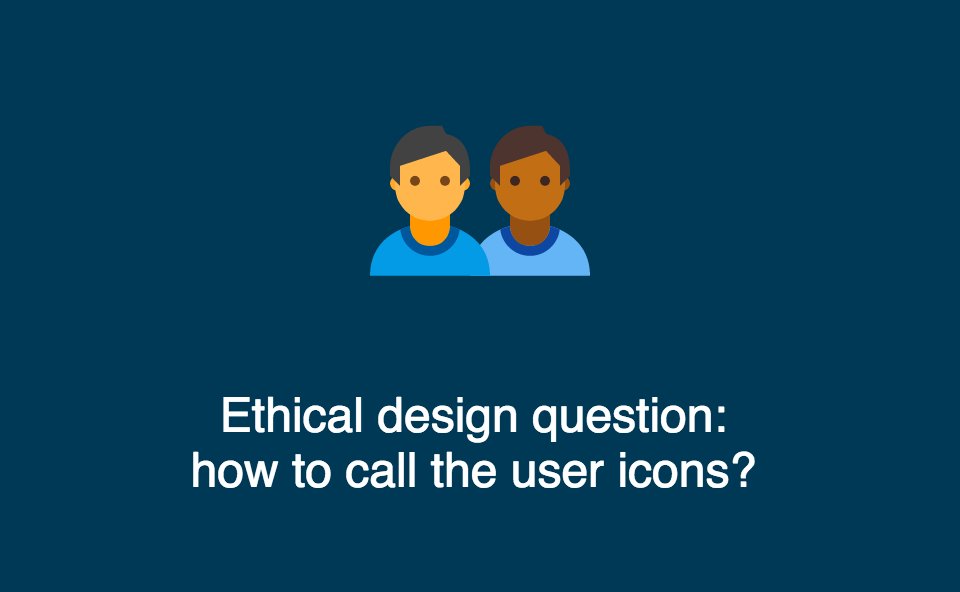 Ethical design question:
how to call the user icons?